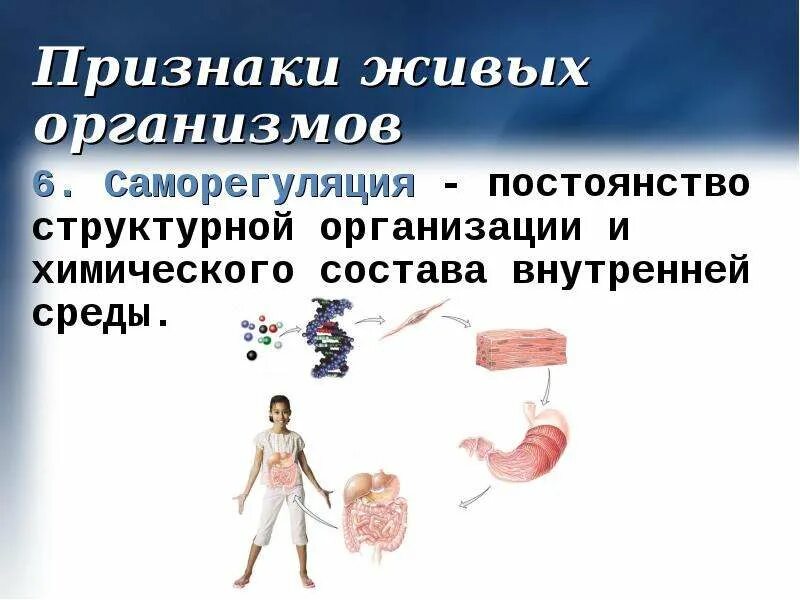 Признаки живых организмов

6. Саморегуляция - постоянство структурной организации и химического состава внутренней среды.